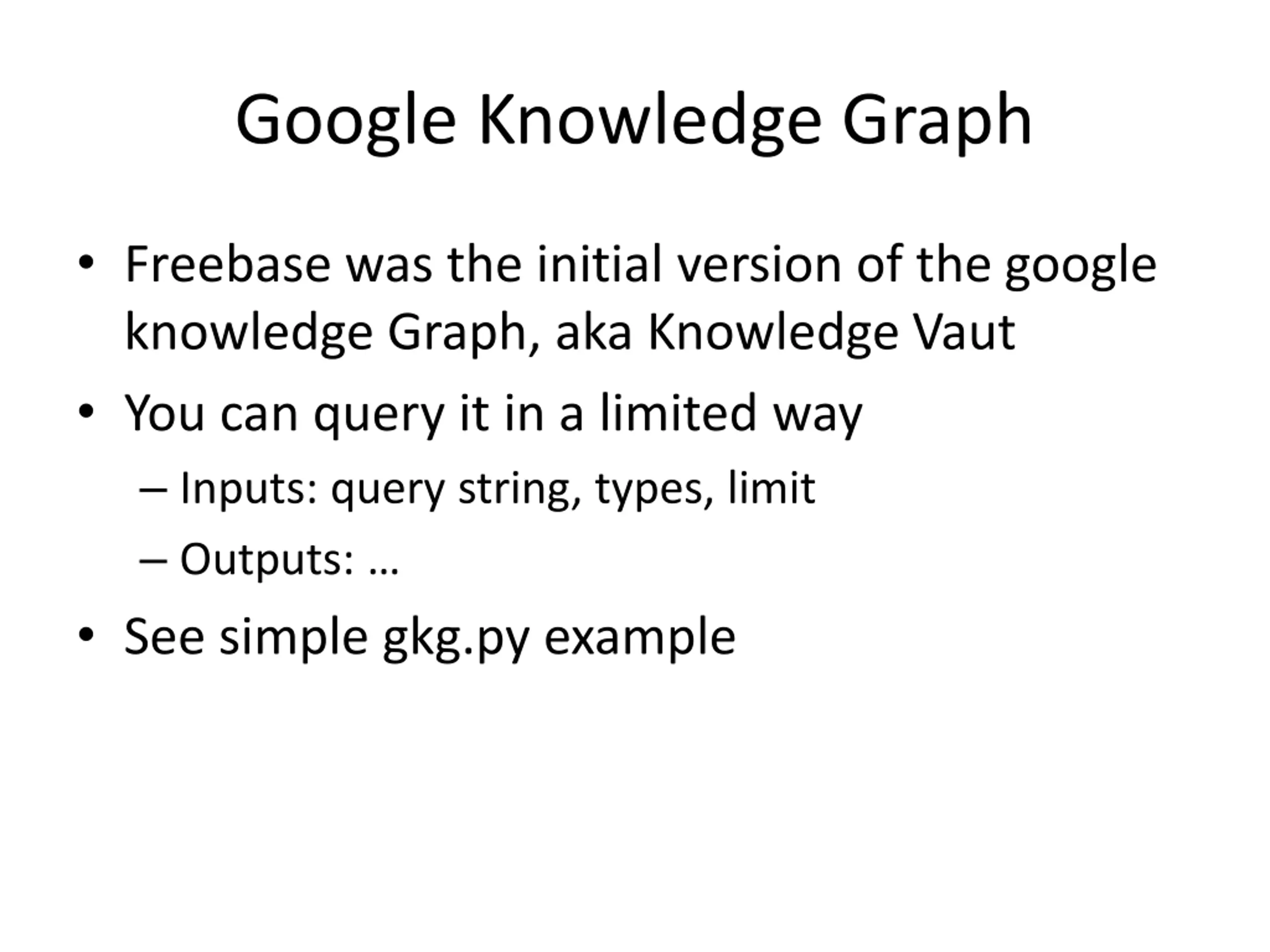 Google Knowledge Graph

• Freebase was the initial version of the google knowledge Graph, aka Knowledge Vaut

• You can query it in a limited way

– Inputs: query string, types, limit

– Outputs: …

• See simple gkg.py example